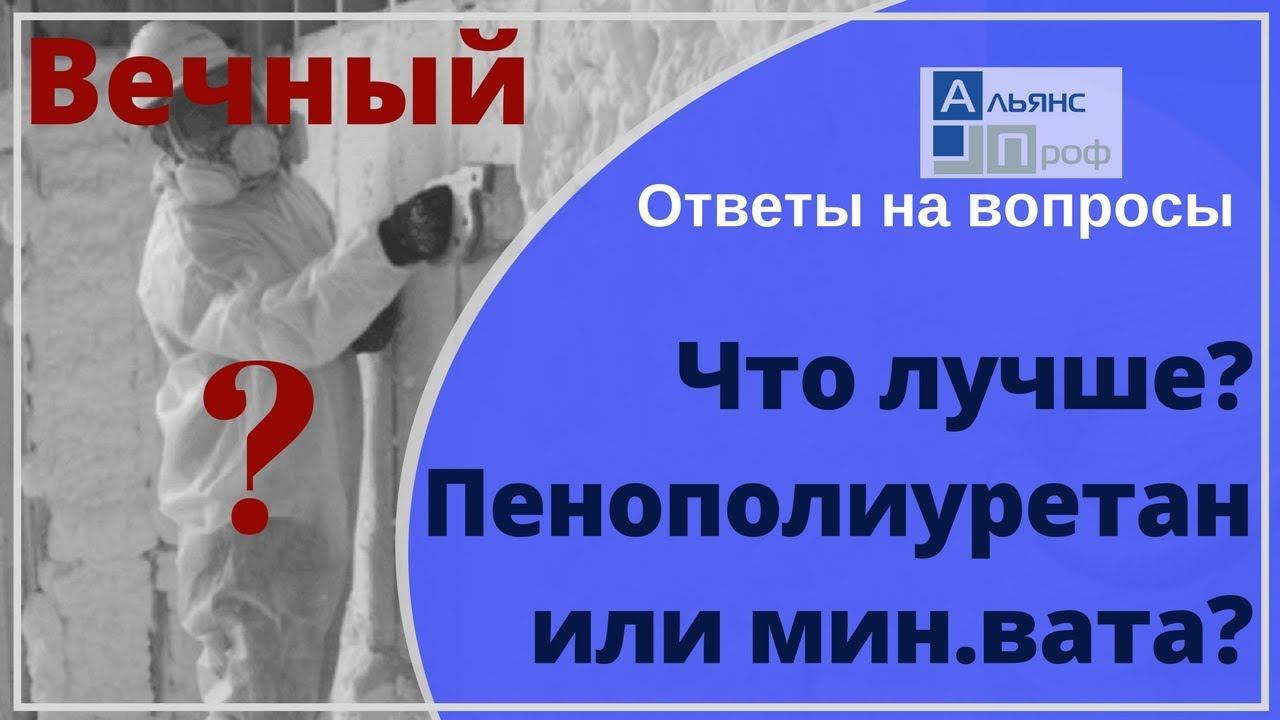 Вечный

?

Альянс
Проф

Ответы на вопросы

Что лучше?
Пенополиуретан
или мин.вата?